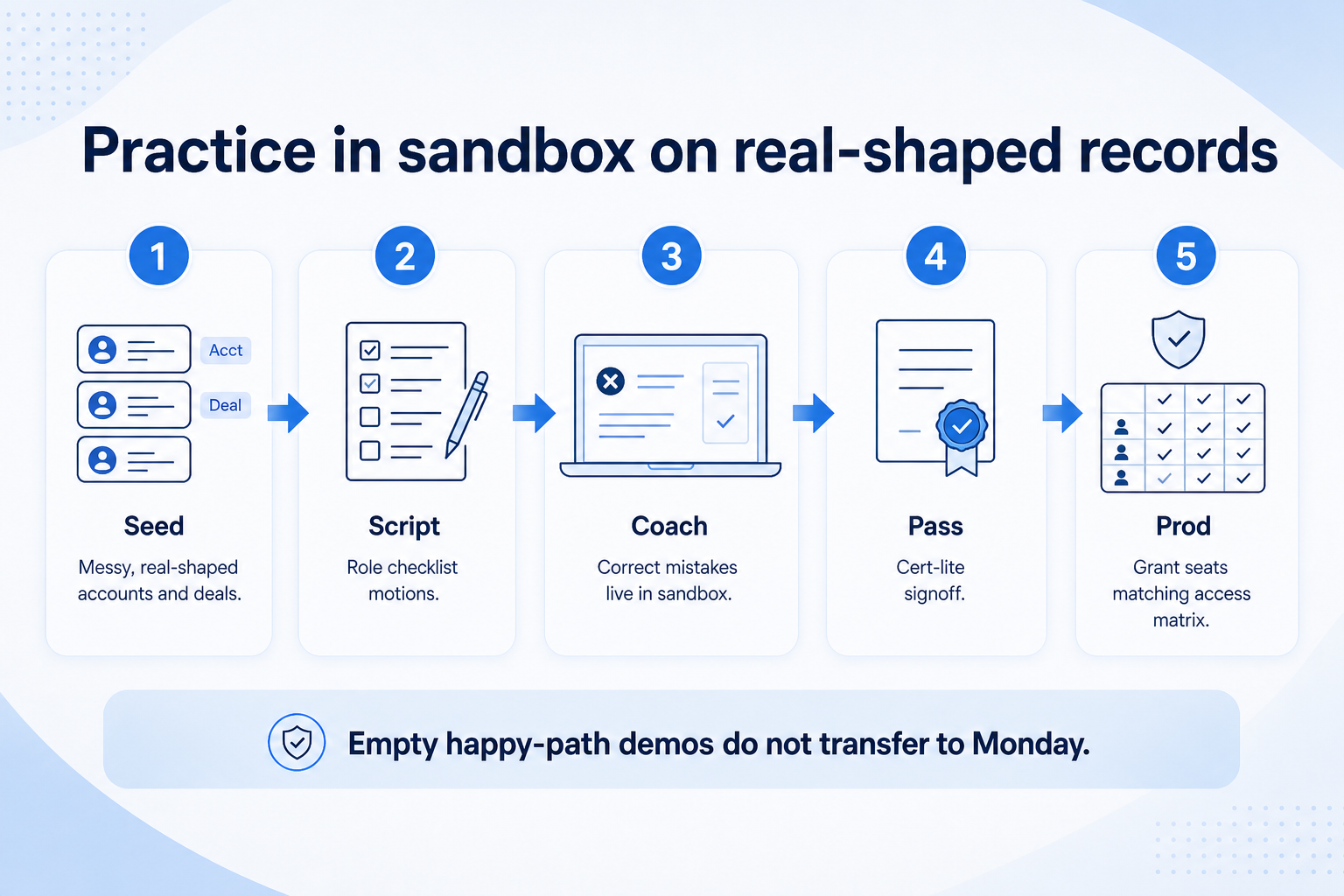 Practice in sandbox on real-shaped records

1

Acct

Deal

Seed

Messy, real-shaped accounts and deals.

2

Script

Role checklist motions.

3

Coach

Correct mistakes live in sandbox.

4

Pass

Cert-lite signoff.

5

Prod

Grant seats matching access matrix.

Empty happy-path demos do not transfer to Monday.